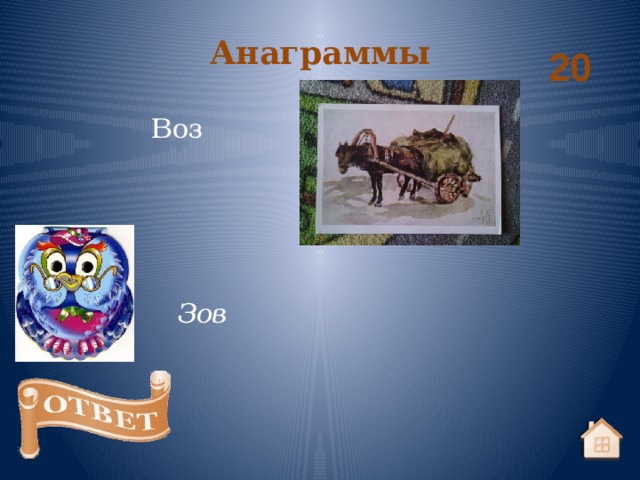 Анаграммы

20

Воз

Зов

ОТВЕТ